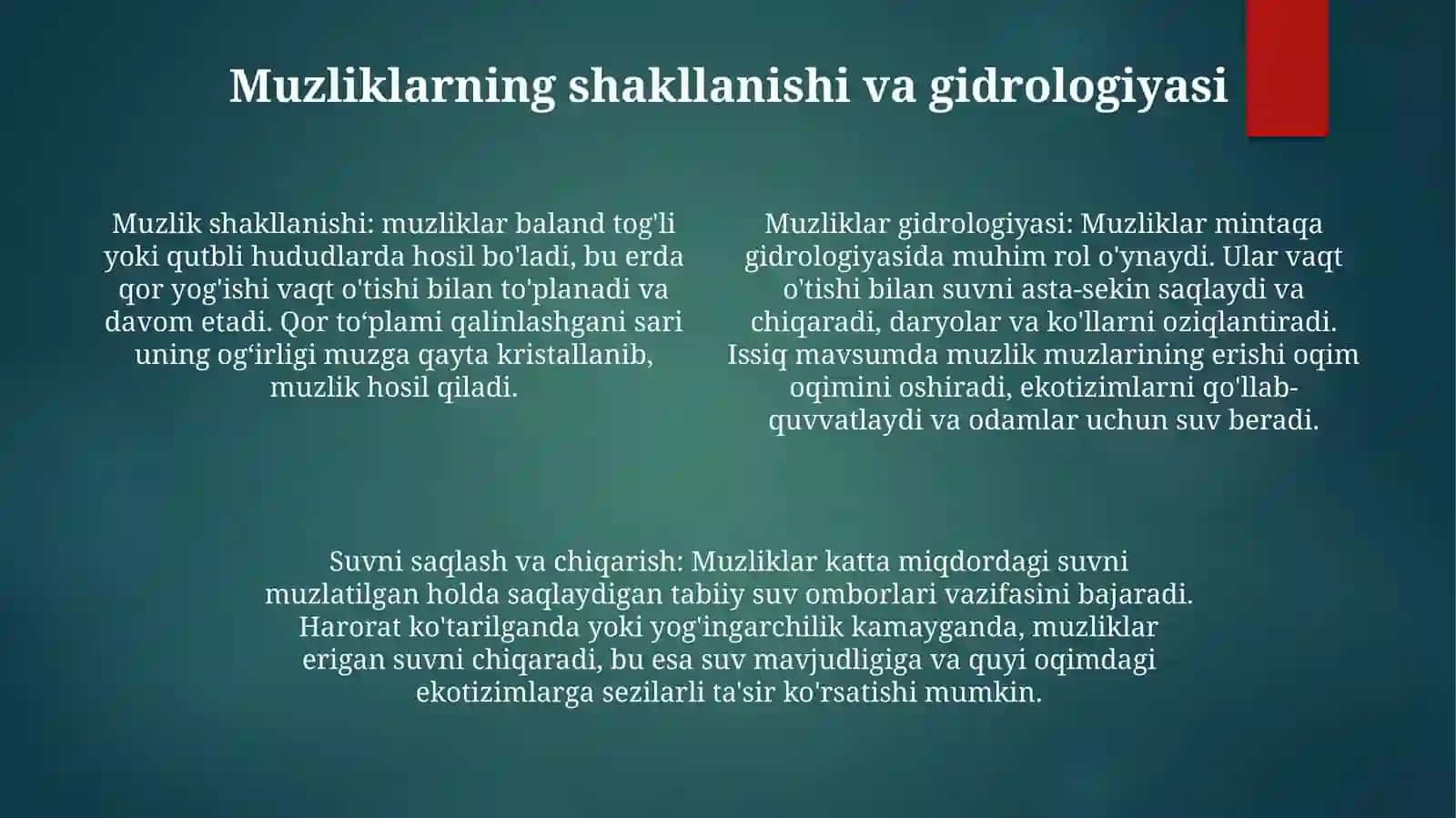 Muzliklarning shakllanishi va gidrologiyasi

Muzlik shakllanishi: muzliklar baland tog'li yoki qutbli hududlarda hosil bo'ladi, bu erda qor yog'ishi vaqt o'tishi bilan to'planadi va davom etadi. Qor to‘plami qalinlashgani sari uning og‘irligi muzga qayta kristallanib, muzlik hosil qiladi.

Muzliklar gidrologiyasi: Muzliklar mintaqa gidrologiyasida muhim rol o'ynaydi. Ular vaqt o'tishi bilan suvni asta-sekin saqlaydi va chiqaradi, daryolar va ko'llarni oziqlantiradi. Issiq mavsumda muzlik muzlarining erishi oqim oqimini oshiradi, ekotizimlarni qo'llab-quvvatlaydi va odamlar uchun suv beradi.

Suvni saqlash va chiqarish: Muzliklar katta miqdordagi suvni muzlatilgan holda saqlaydigan tabiiy suv omborlari vazifasini bajaradi. Harorat ko'tarilganda yoki yog'ingarchilik kamayganda, muzliklar erigan suvni chiqaradi, bu esa suv mavjudligiga va quyi oqimdagi ekotizimlarga sezilarli ta'sir ko'rsatishi mumkin.